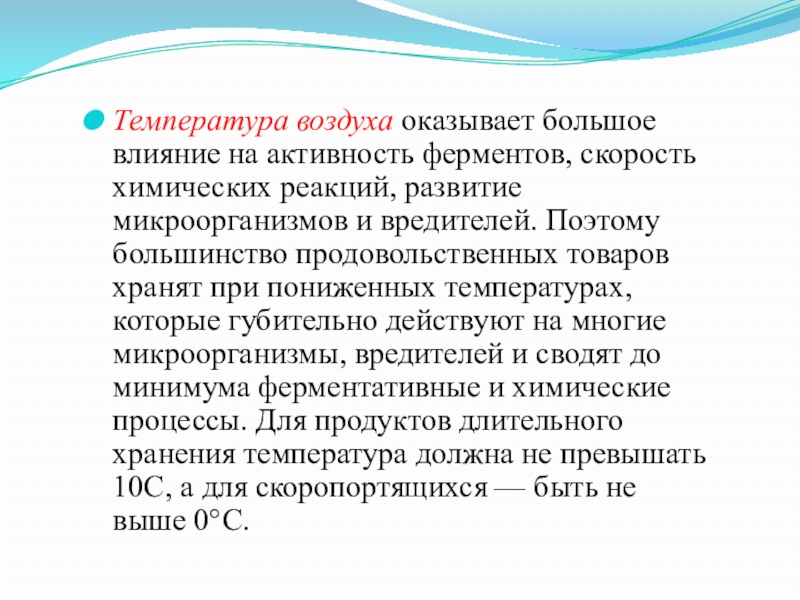 Температура воздуха оказывает большое влияние на активность ферментов, скорость химических реакций, развитие микроорганизмов и вредителей. Поэтому большинство продовольственных товаров хранят при пониженных температурах, которые губительно действуют на многие микроорганизмы, вредителей и сводят до минимума ферментативные и химические процессы. Для продуктов длительного хранения температура должна не превышать 10С, а для скоропортящихся — быть не выше 0°С.